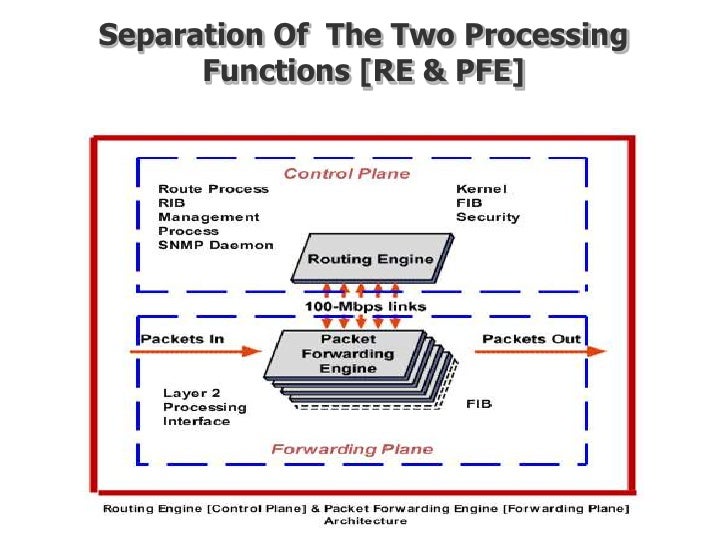 Separation Of The Two Processing Functions [RE & PFE]

Control Plane

Route Process
RIB
Management Process
SNMP Daemon

Kernel
FIB
Security

Routing Engine

100-Mbps links

Packets In

Packet Forwarding Engine

Packets Out

Layer 2 Processing Interface

FIB

Forwarding Plane

Routing Engine [Control Plane] & Packet Forwarding Engine [Forwarding Plane] Architecture